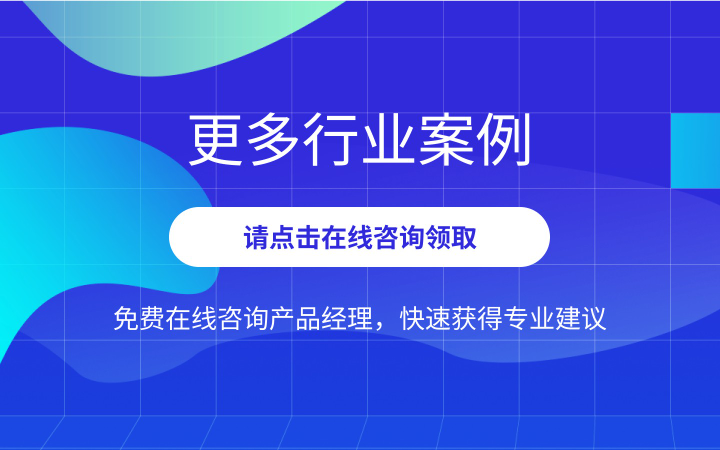 更多行业案例

请点击在线咨询领取

免费在线咨询产品经理，快速获得专业建议